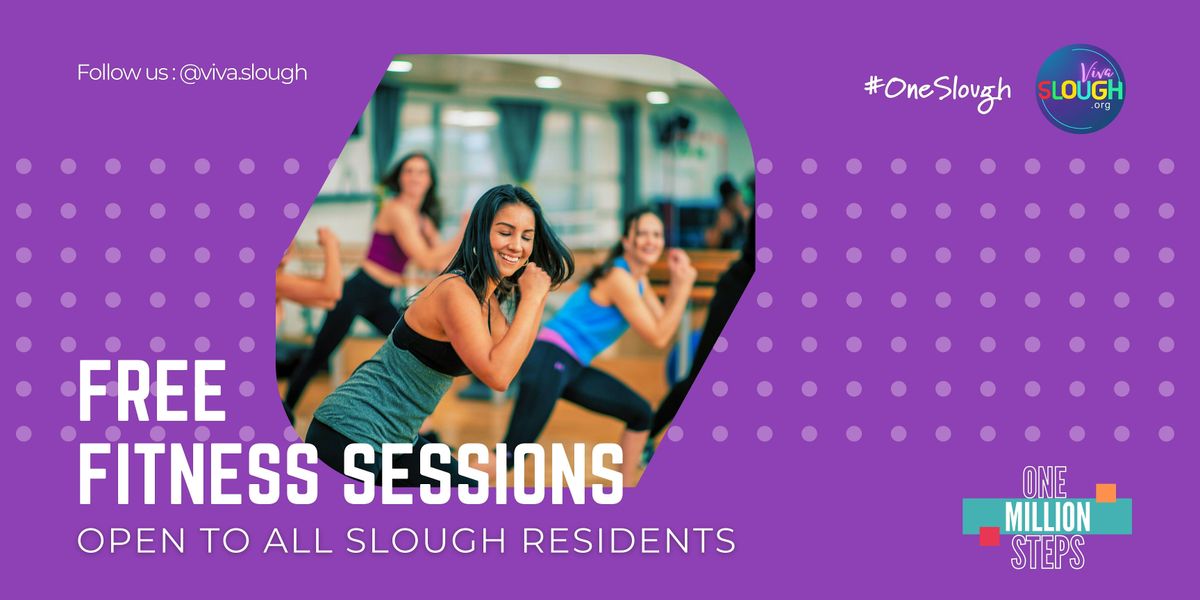 Follow us : @viva.slough

#OneSlough

Viva SLOUGH .org

FREE
FITNESS SESSIONS
OPEN TO ALL SLOUGH RESIDENTS

ONE
MILLION
STEPS